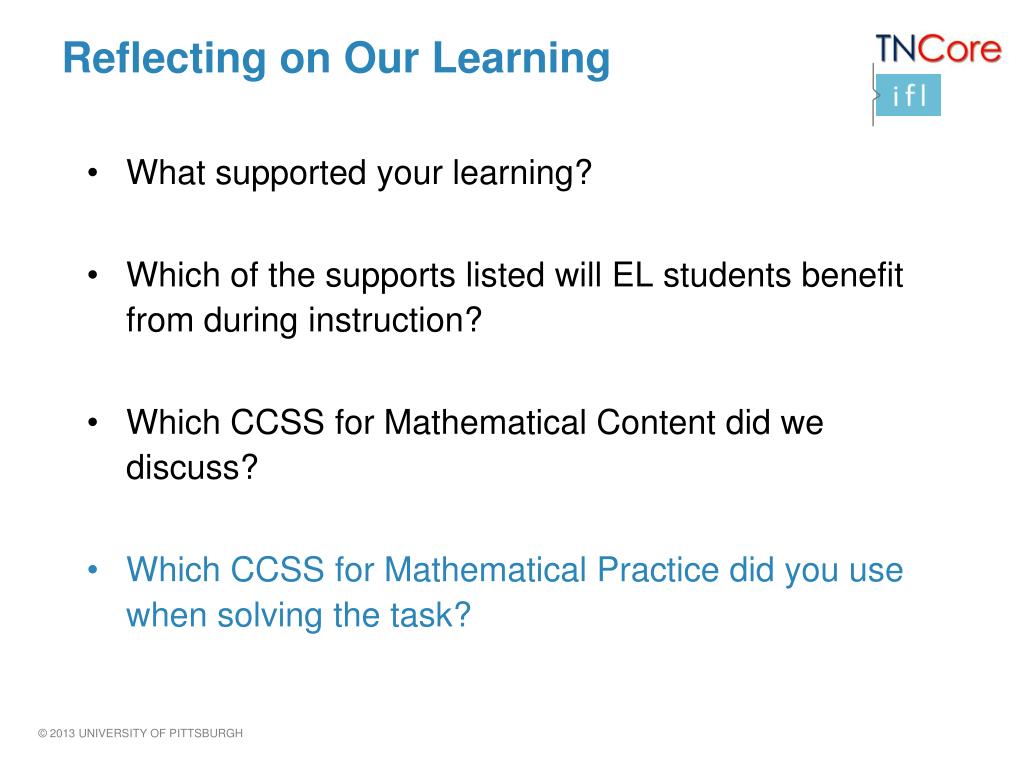 Reflecting on Our Learning

TNCore
ifl

• What supported your learning?

• Which of the supports listed will EL students benefit from during instruction?

• Which CCSS for Mathematical Content did we discuss?

• Which CCSS for Mathematical Practice did you use when solving the task?

© 2013 UNIVERSITY OF PITTSBURGH